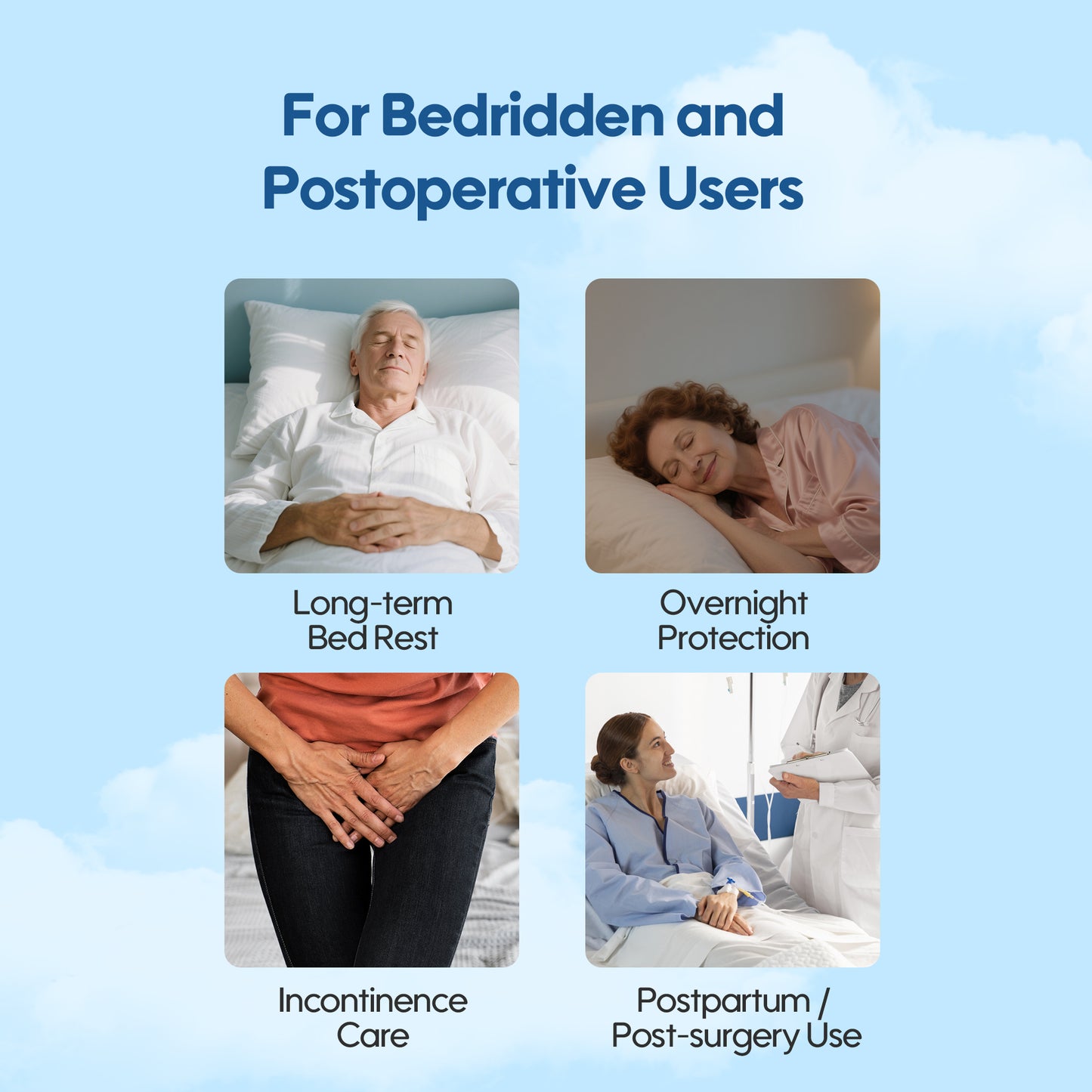 For Bedridden and Postoperative Users

Long-term Bed Rest

Overnight Protection

Incontinence Care

Postpartum / Post-surgery Use